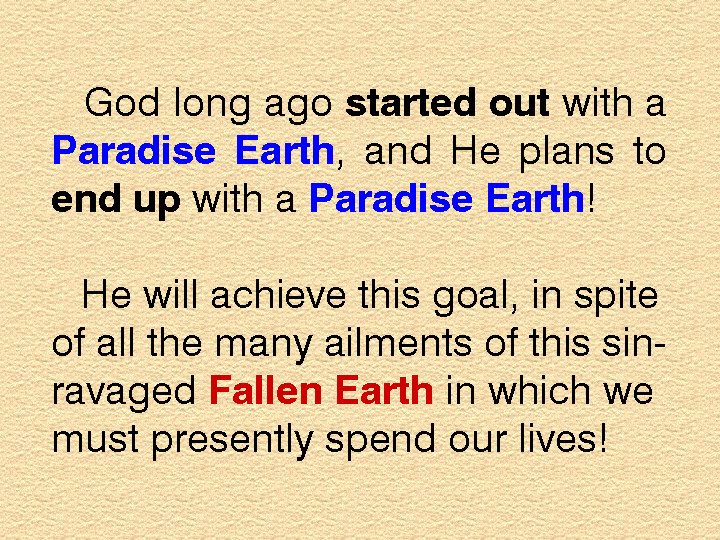 God long ago started out with a Paradise Earth, and He plans to end up with a Paradise Earth!

He will achieve this goal, in spite of all the many ailments of this sin-ravaged Fallen Earth in which we must presently spend our lives!